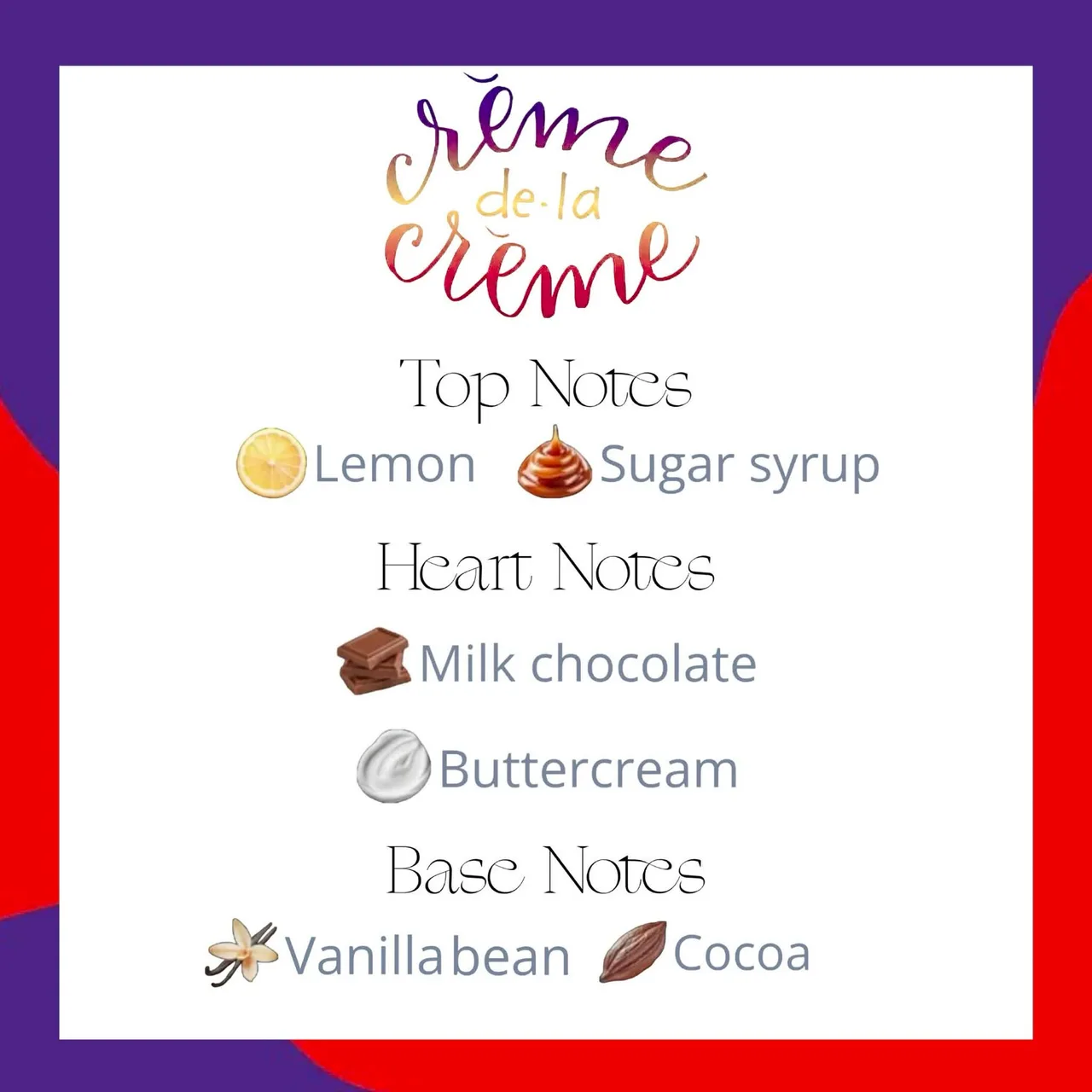 crème
de·la
crème

Top Notes

Lemon Sugar syrup

Heart Notes

Milk chocolate

Buttercream

Base Notes

Vanilla bean Cocoa